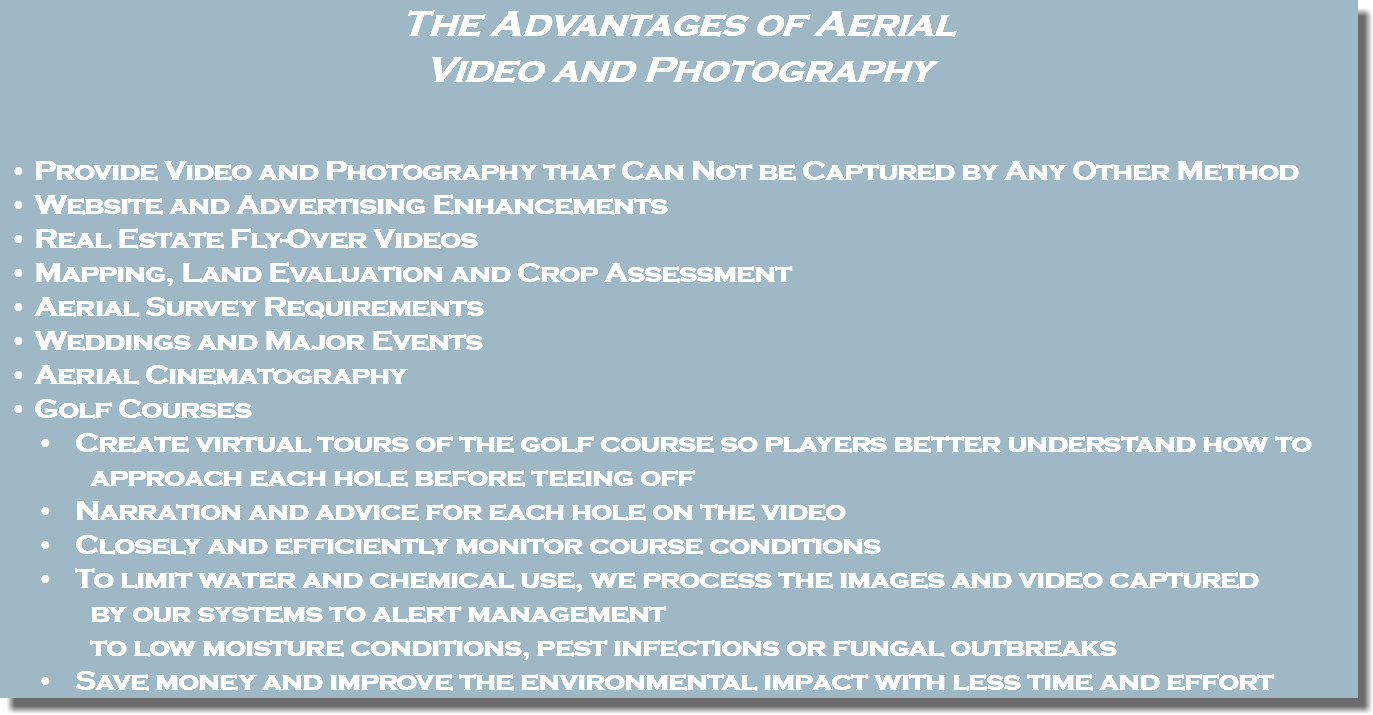 The Advantages of Aerial Video and Photography

• Provide Video and Photography that Can Not be Captured by Any Other Method
• Website and Advertising Enhancements
• Real Estate Fly-Over Videos
• Mapping, Land Evaluation and Crop Assessment
• Aerial Survey Requirements
• Weddings and Major Events
• Aerial Cinematography
• Golf Courses
• Create virtual tours of the golf course so players better understand how to approach each hole before teeing off
• Narration and advice for each hole on the video
• Closely and efficiently monitor course conditions
• To limit water and chemical use, we process the images and video captured by our systems to alert management to low moisture conditions, pest infections or fungal outbreaks
• Save money and improve the environmental impact with less time and effort